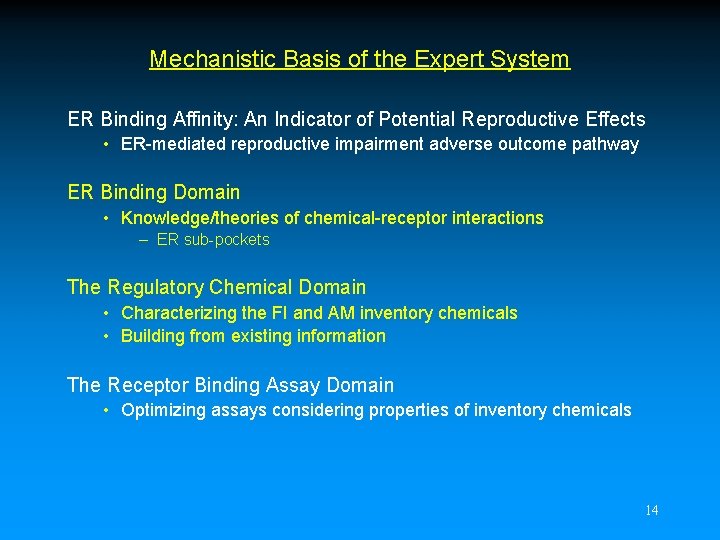 Mechanistic Basis of the Expert System

ER Binding Affinity: An Indicator of Potential Reproductive Effects
• ER-mediated reproductive impairment adverse outcome pathway

ER Binding Domain
• Knowledge/theories of chemical-receptor interactions
– ER sub-pockets

The Regulatory Chemical Domain
• Characterizing the FI and AM inventory chemicals
• Building from existing information

The Receptor Binding Assay Domain
• Optimizing assays considering properties of inventory chemicals

14